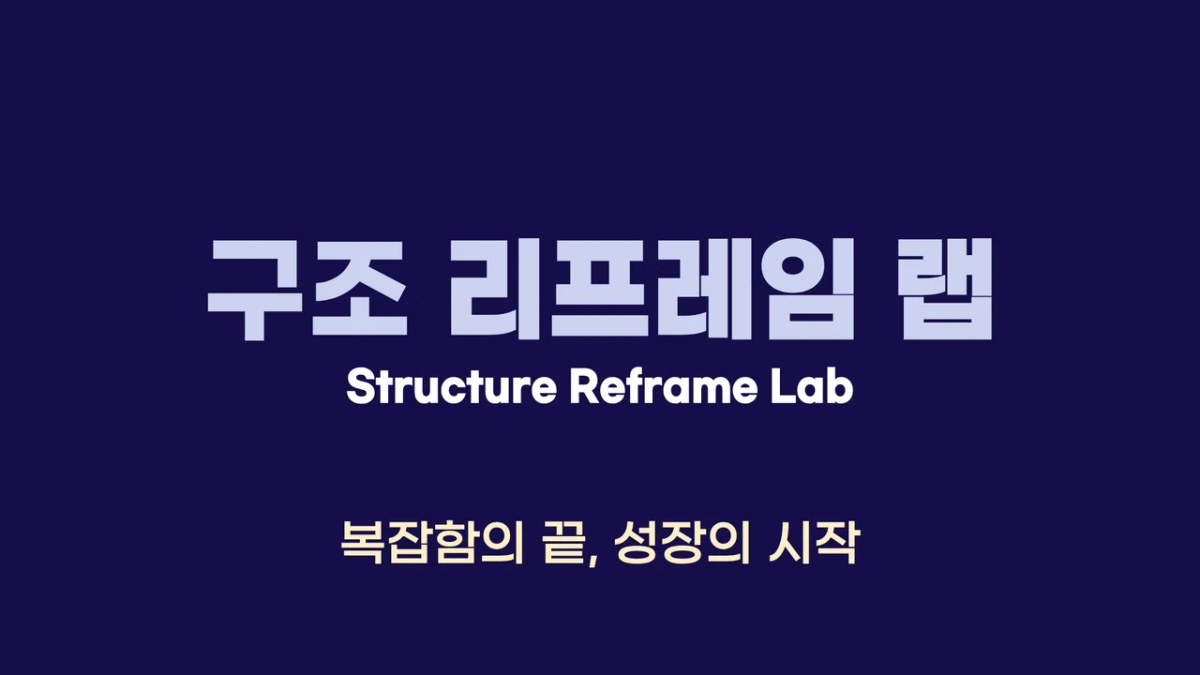 구조 리프레임 랩

Structure Reframe Lab

복잡함의 끝, 성장의 시작